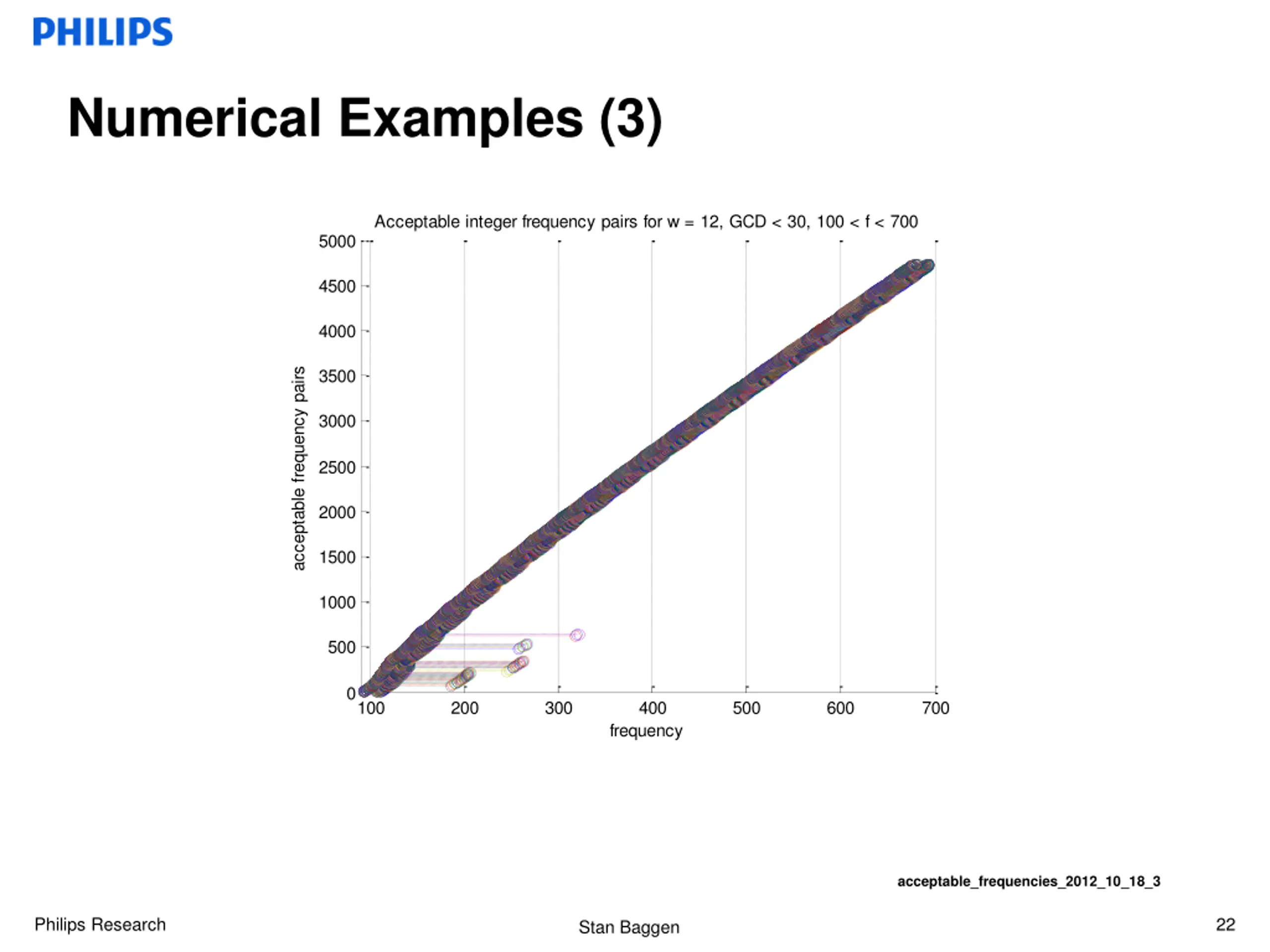 PHILIPS

Numerical Examples (3)

Acceptable integer frequency pairs for w = 12, GCD < 30, 100 < f < 700

acceptable frequency pairs

5000
4500
4000
3500
3000
2500
2000
1500
1000
500
0

100 200 300 400 500 600 700

frequency

acceptable_frequencies_2012_10_18_3

Philips Research

Stan Baggen

22